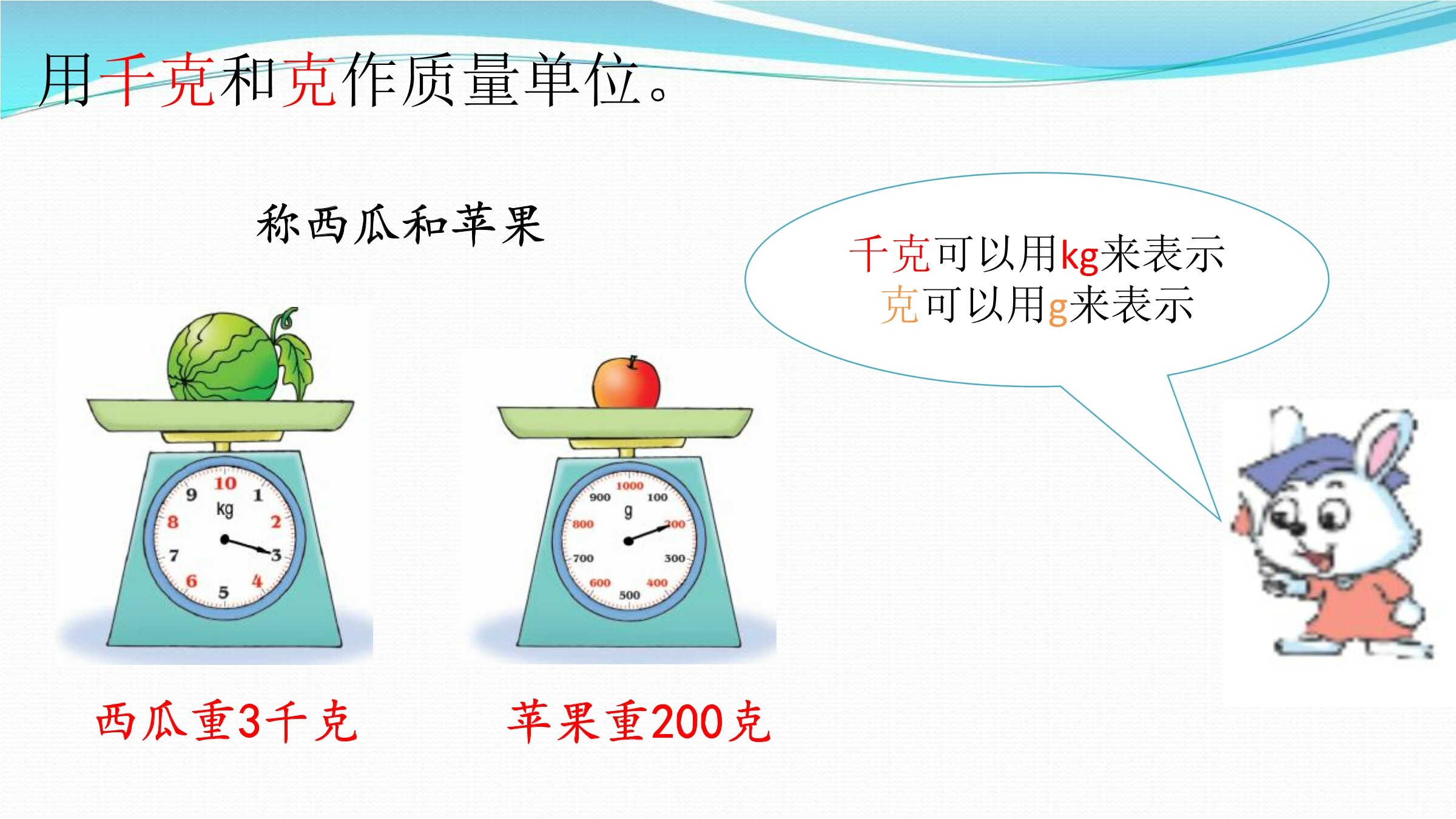 用千克和克作质量单位。

称西瓜和苹果

千克可以用kg来表示
克可以用g来表示

10
1
2
3
4
5
6
7
8
9
kg

1000
100
200
300
400
500
600
700
800
900
g

西瓜重3千克

苹果重200克